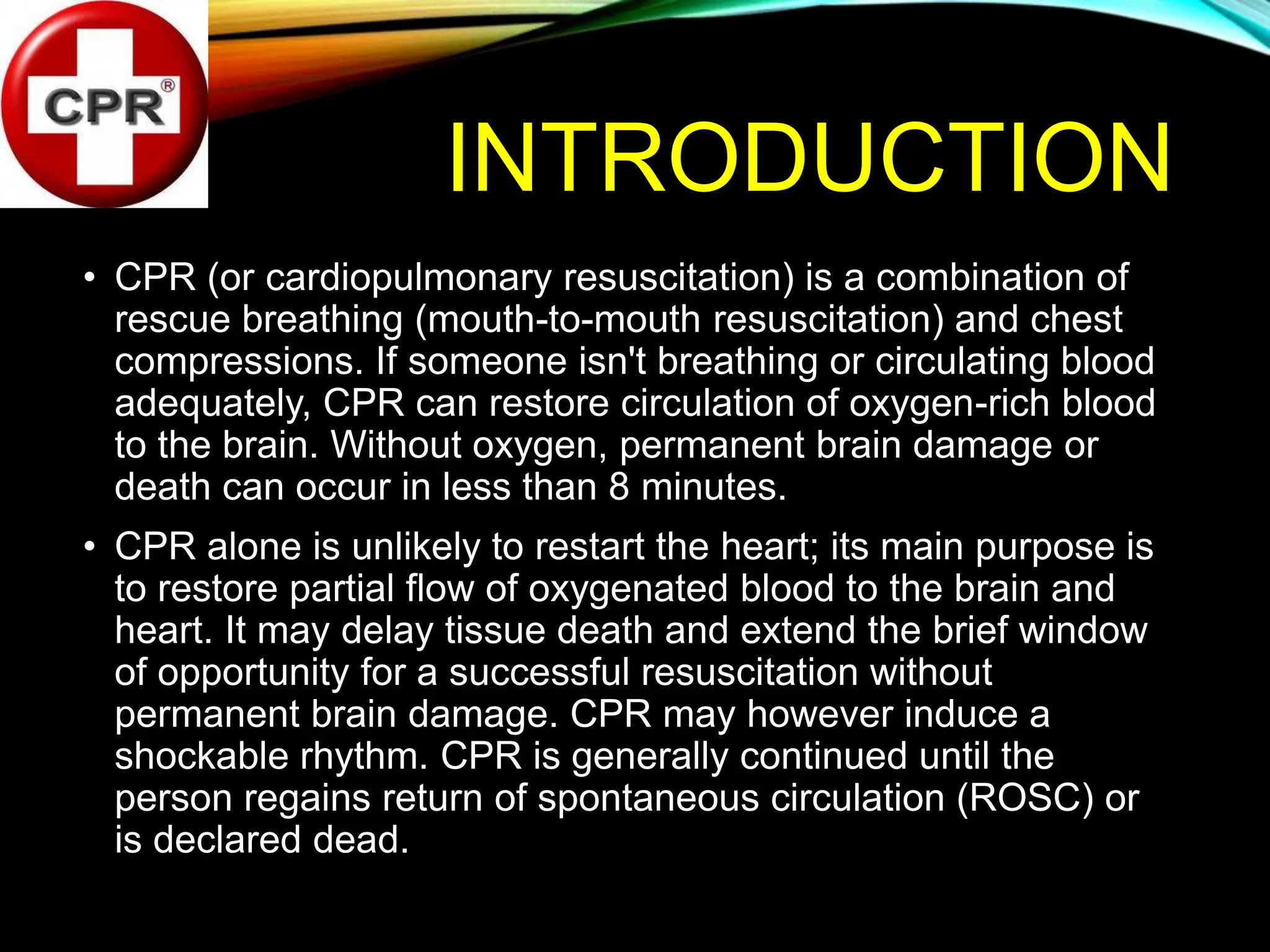 CPR®

INTRODUCTION

• CPR (or cardiopulmonary resuscitation) is a combination of rescue breathing (mouth-to-mouth resuscitation) and chest compressions. If someone isn't breathing or circulating blood adequately, CPR can restore circulation of oxygen-rich blood to the brain. Without oxygen, permanent brain damage or death can occur in less than 8 minutes.

• CPR alone is unlikely to restart the heart; its main purpose is to restore partial flow of oxygenated blood to the brain and heart. It may delay tissue death and extend the brief window of opportunity for a successful resuscitation without permanent brain damage. CPR may however induce a shockable rhythm. CPR is generally continued until the person regains return of spontaneous circulation (ROSC) or is declared dead.